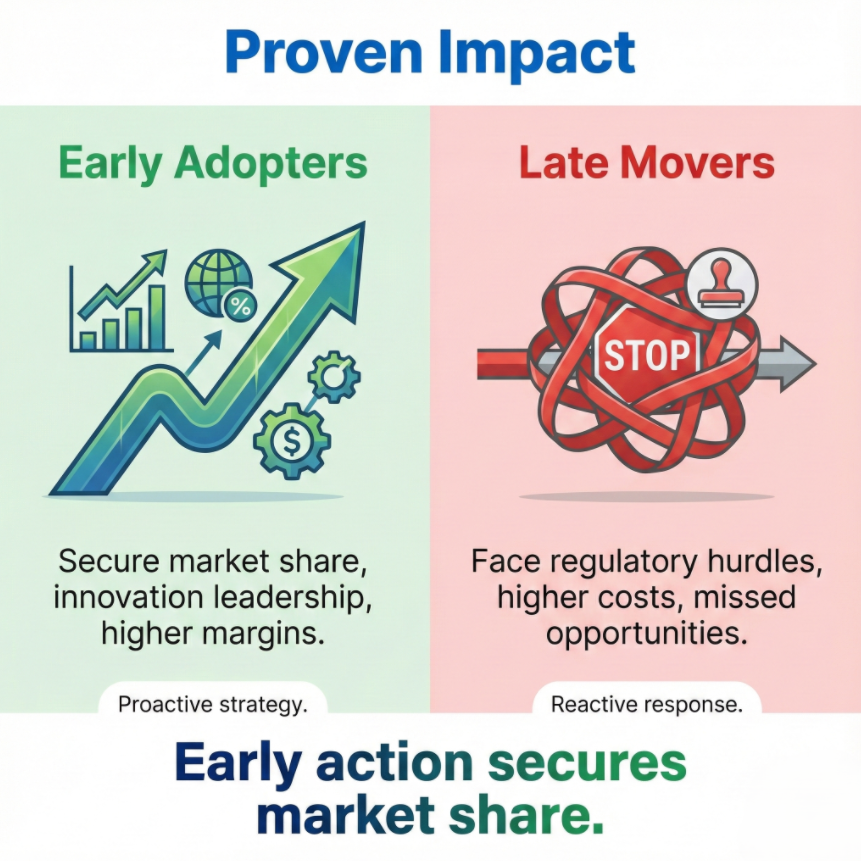 Proven Impact

Early Adopters

%

$

Secure market share, innovation leadership, higher margins.

Proactive strategy.

Late Movers

STOP

Face regulatory hurdles, higher costs, missed opportunities.

Reactive response.

Early action secures market share.